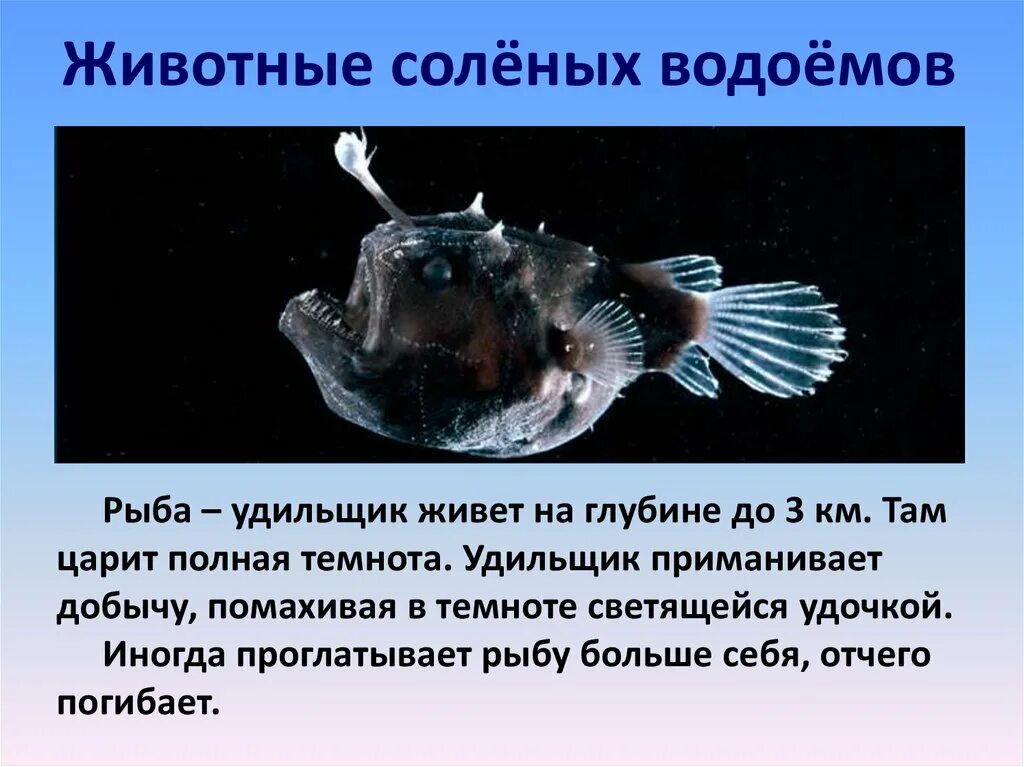 Животные солёных водоёмов

Рыба – удильщик живет на глубине до 3 км. Там царит полная темнота. Удильщик приманивает добычу, помахивая в темноте светящейся удочкой.

Иногда проглатывает рыбу больше себя, отчего погибает.